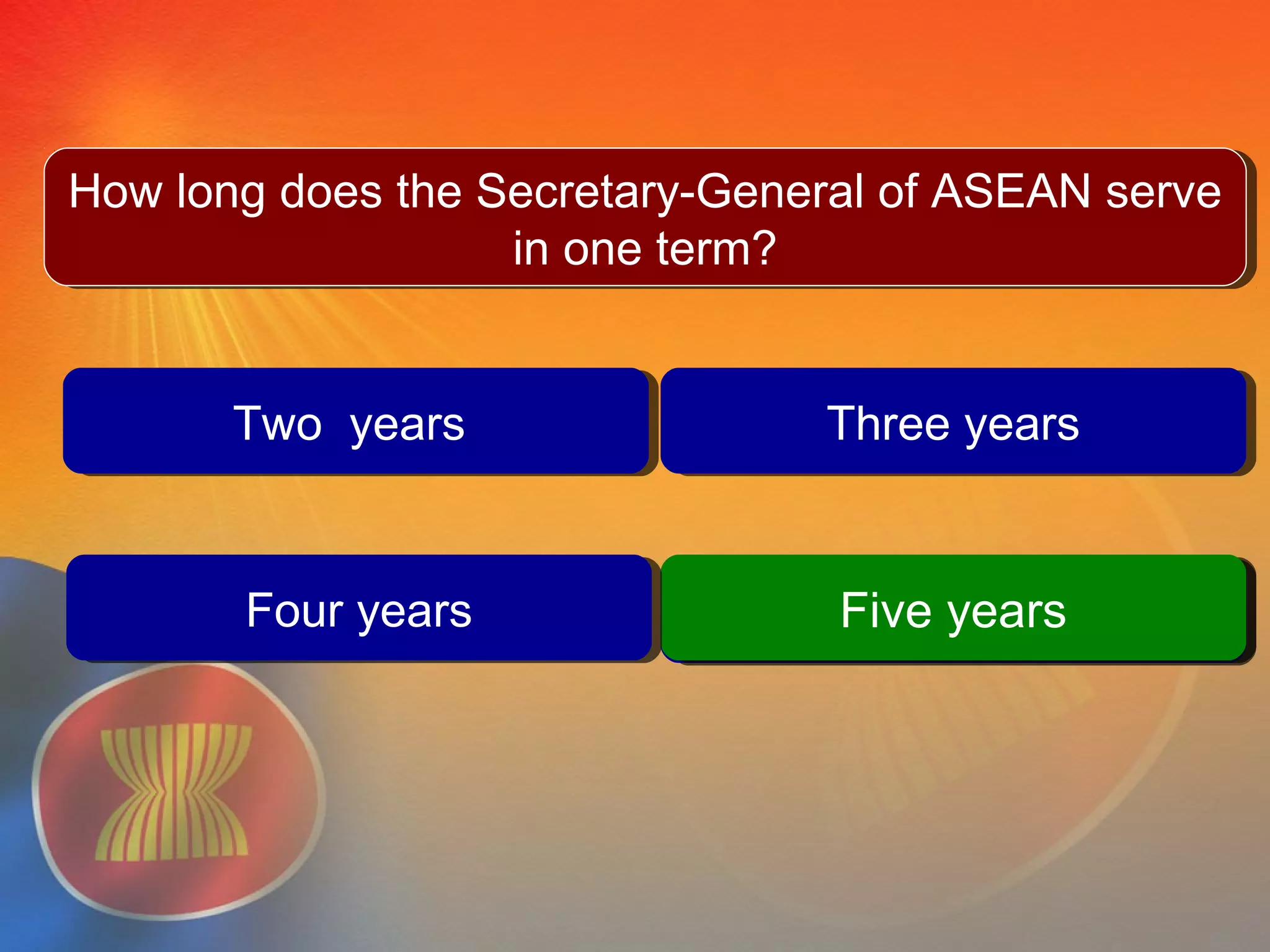 How long does the Secretary-General of ASEAN serve in one term?

Two  years

Three years

Four years

Five years